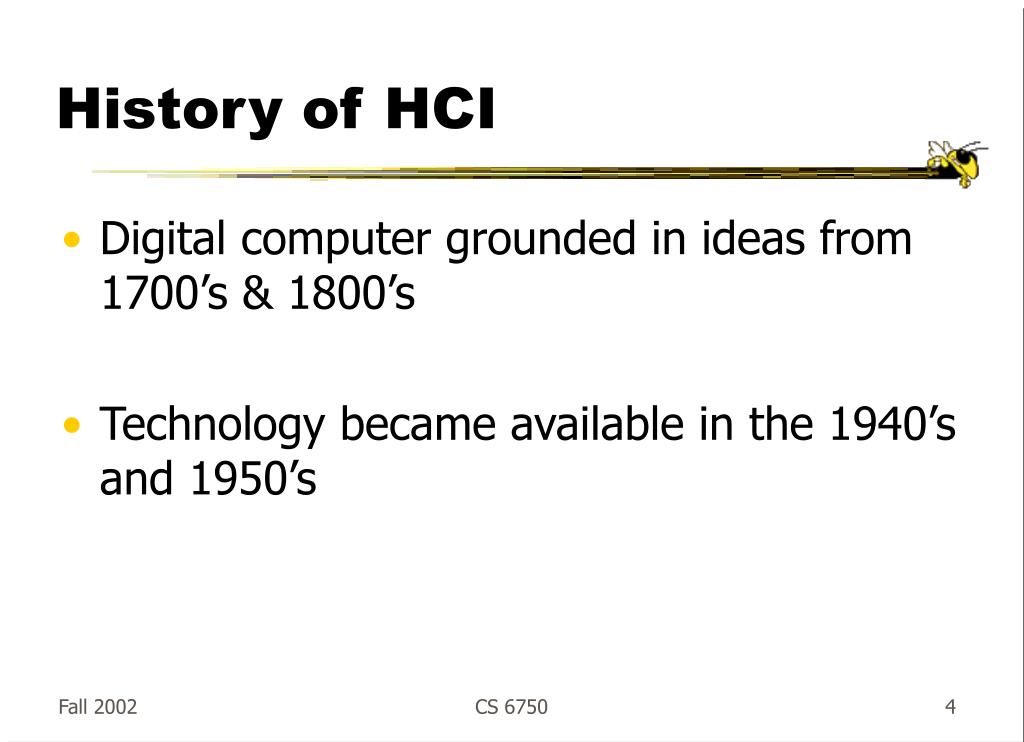 History of HCI

• Digital computer grounded in ideas from 1700’s & 1800’s

• Technology became available in the 1940’s and 1950’s

Fall 2002

CS 6750

4